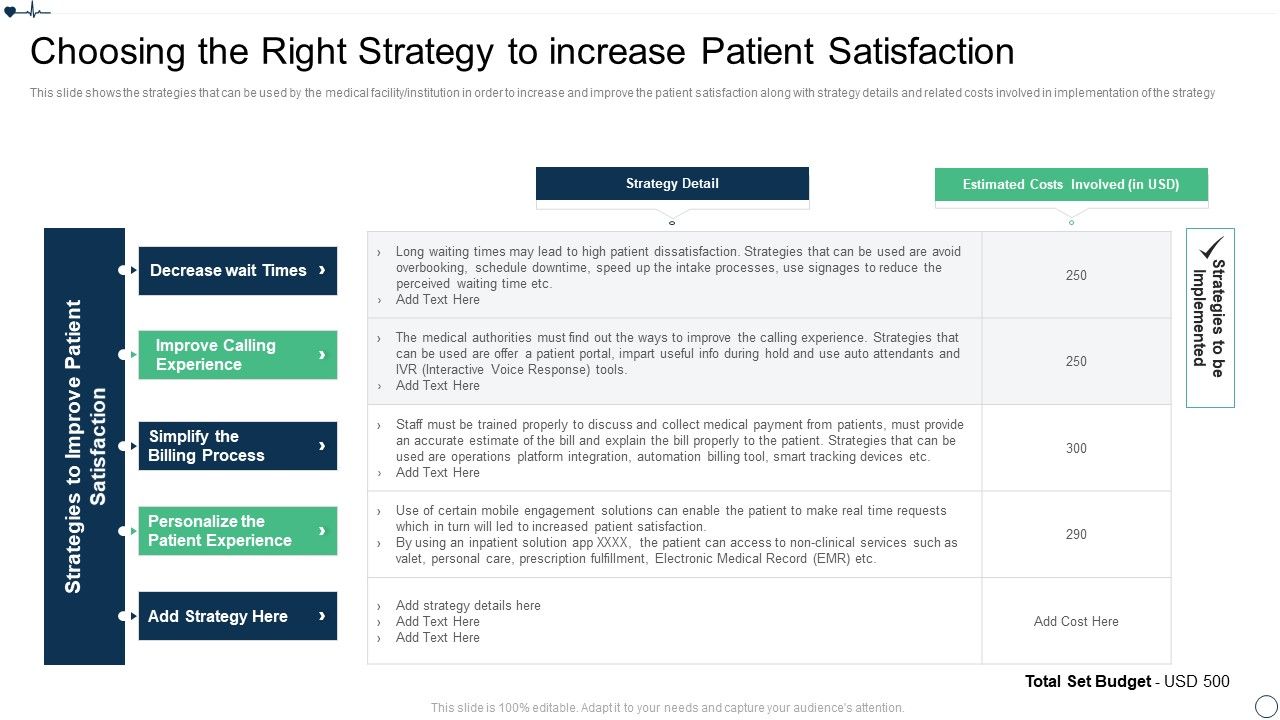 Choosing the Right Strategy to increase Patient Satisfaction

This slide shows the strategies that can be used by the medical facility/institution in order to increase and improve the patient satisfaction along with strategy details and related costs involved in implementation of the strategy

Strategies to Improve Patient Satisfaction

| | Strategy Detail | Estimated Costs Involved (in USD) |
|---|---|---|
| Decrease wait Times › | › Long waiting times may lead to high patient dissatisfaction. Strategies that can be used are avoid overbooking, schedule downtime, speed up the intake processes, use signages to reduce the perceived waiting time etc. › Add Text Here | 250 |
| Improve Calling Experience › | › The medical authorities must find out the ways to improve the calling experience. Strategies that can be used are offer a patient portal, impart useful info during hold and use auto attendants and IVR (Interactive Voice Response) tools. › Add Text Here | 250 |
| Simplify the Billing Process › | › Staff must be trained properly to discuss and collect medical payment from patients, must provide an accurate estimate of the bill and explain the bill properly to the patient. Strategies that can be used are operations platform integration, automation billing tool, smart tracking devices etc. › Add Text Here | 300 |
| Personalize the Patient Experience › | › Use of certain mobile engagement solutions can enable the patient to make real time requests which in turn will led to increased patient satisfaction. › By using an inpatient solution app XXXX, the patient can access to non-clinical services such as valet, personal care, prescription fulfillment, Electronic Medical Record (EMR) etc. | 290 |
| Add Strategy Here › | › Add strategy details here › Add Text Here › Add Text Here | Add Cost Here |

Strategies to be Implemented

Total Set Budget - USD 500

This slide is 100% editable. Adapt it to your needs and capture your audience's attention.